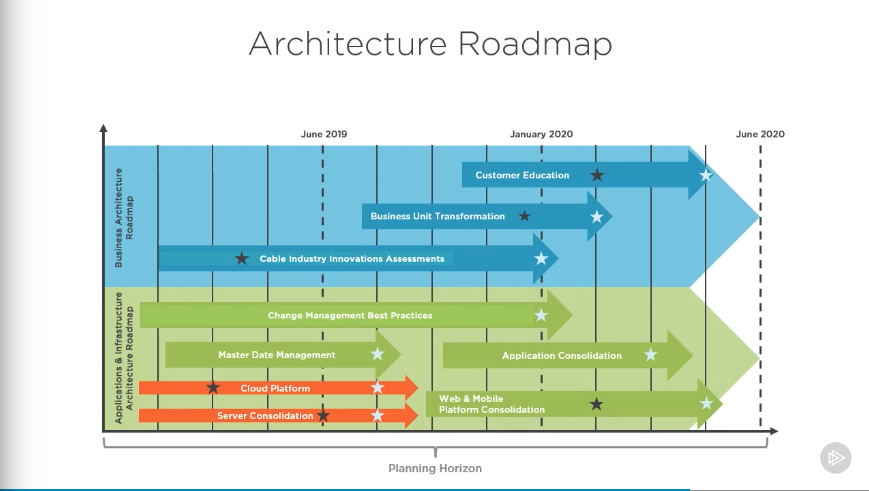 Architecture Roadmap

June 2019

January 2020

June 2020

Business Architecture Roadmap

Customer Education

Business Unit Transformation

Cable Industry Innovations Assessments

Applications & Infrastructure Architecture Roadmap

Change Management Best Practices

Master Date Management

Application Consolidation

Cloud Platform

Server Consolidation

Web & Mobile Platform Consolidation

Planning Horizon